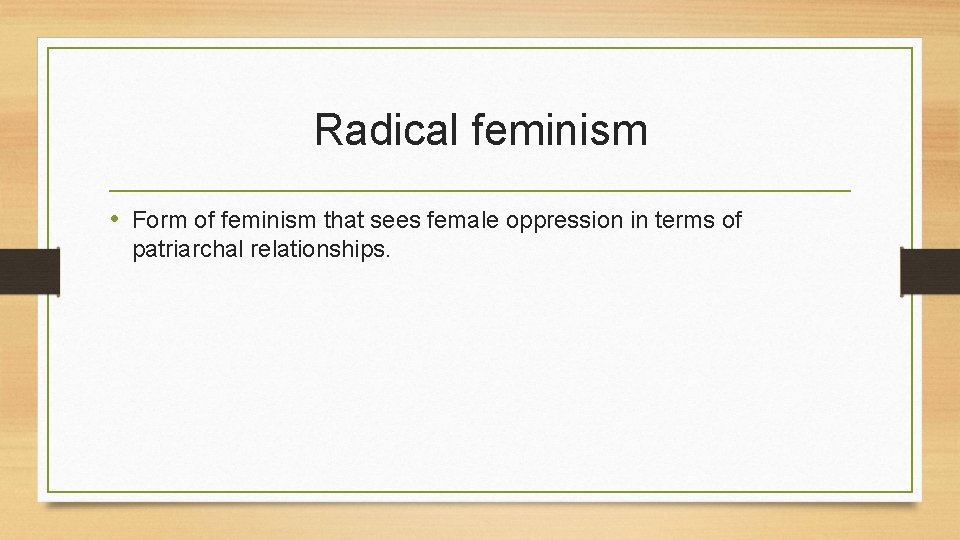 Radical feminism

• Form of feminism that sees female oppression in terms of patriarchal relationships.